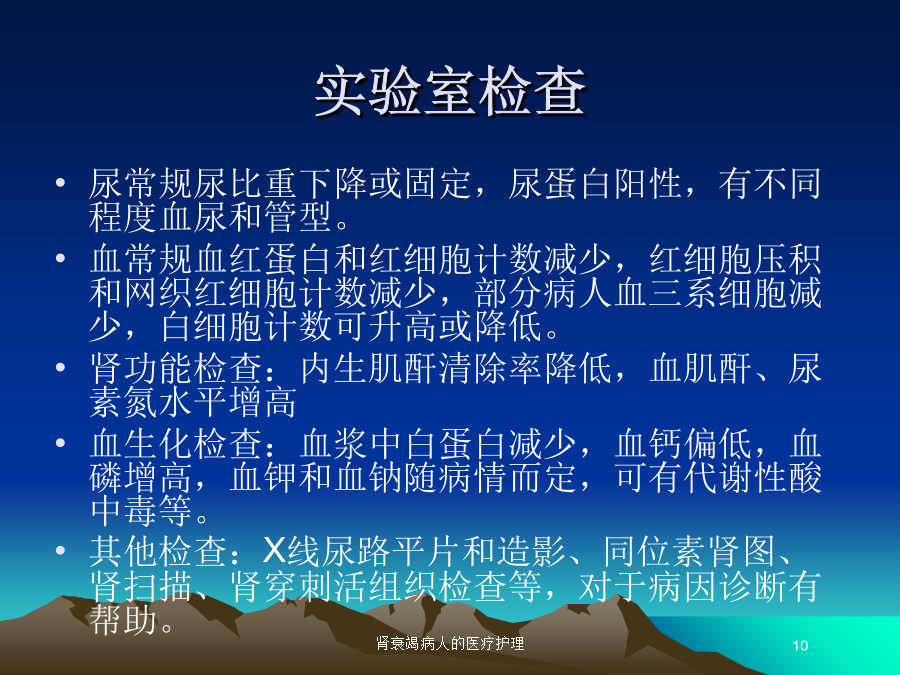 实验室检查

• 尿常规尿比重下降或固定，尿蛋白阳性，有不同程度血尿和管型。
• 血常规血红蛋白和红细胞计数减少，红细胞压积和网织红细胞计数减少，部分病人血三系细胞减少，白细胞计数可升高或降低。
• 肾功能检查：内生肌酐清除率降低，血肌酐、尿素氮水平增高
• 血生化检查：血浆中白蛋白减少，血钙偏低，血磷增高，血钾和血钠随病情而定，可有代谢性酸中毒等。
• 其他检查：X线尿路平片和造影、同位素肾图、肾扫描、肾穿刺活组织检查等，对于病因诊断有帮助。

肾衰竭病人的医疗护理

10